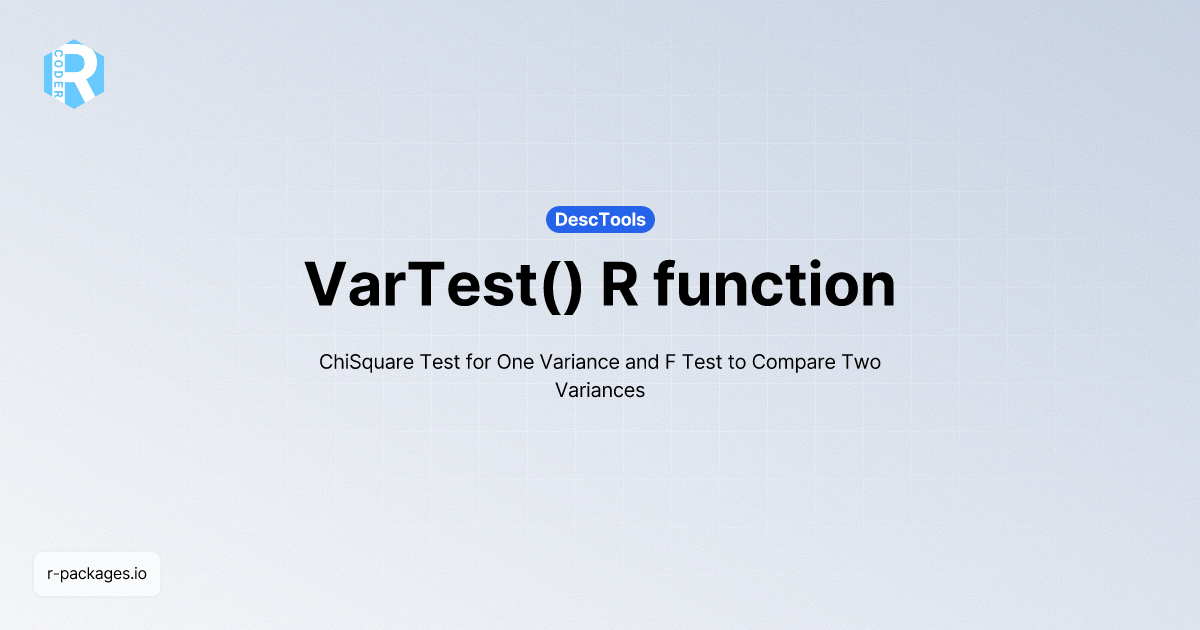 R CODER

DescTools

VarTest() R function

ChiSquare Test for One Variance and F Test to Compare Two Variances

r-packages.io